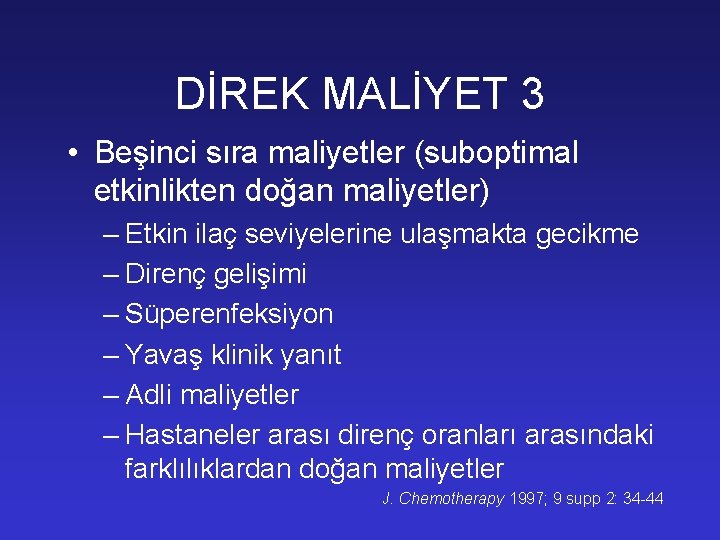 DİREK MALİYET 3

• Beşinci sıra maliyetler (suboptimal etkinlikten doğan maliyetler)
– Etkin ilaç seviyelerine ulaşmakta gecikme
– Direnç gelişimi
– Süperenfeksiyon
– Yavaş klinik yanıt
– Adli maliyetler
– Hastaneler arası direnç oranları arasındaki farklılıklardan doğan maliyetler

J. Chemotherapy 1997; 9 supp 2: 34-44